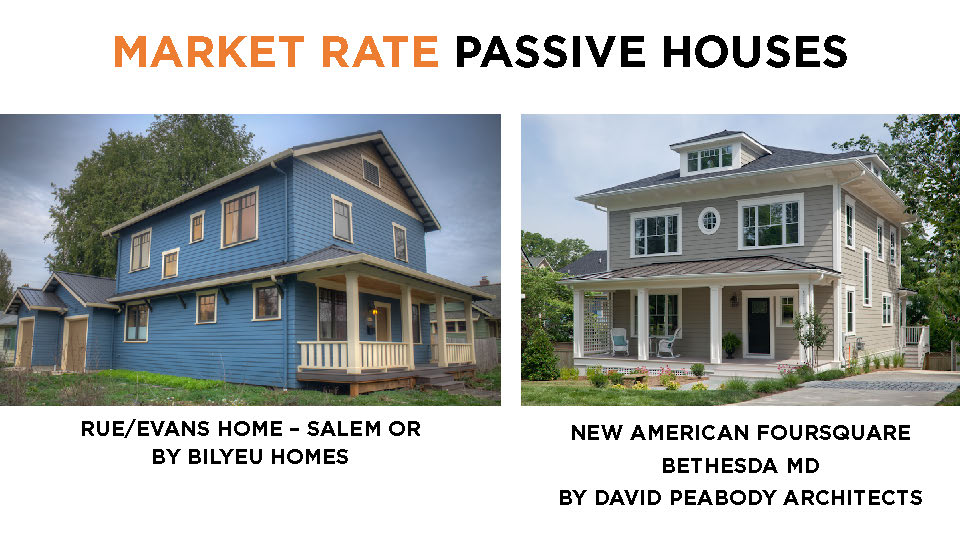 MARKET RATE PASSIVE HOUSES

RUE/EVANS HOME – SALEM OR
BY BILYEU HOMES

NEW AMERICAN FOURSQUARE
BETHESDA MD
BY DAVID PEABODY ARCHITECTS